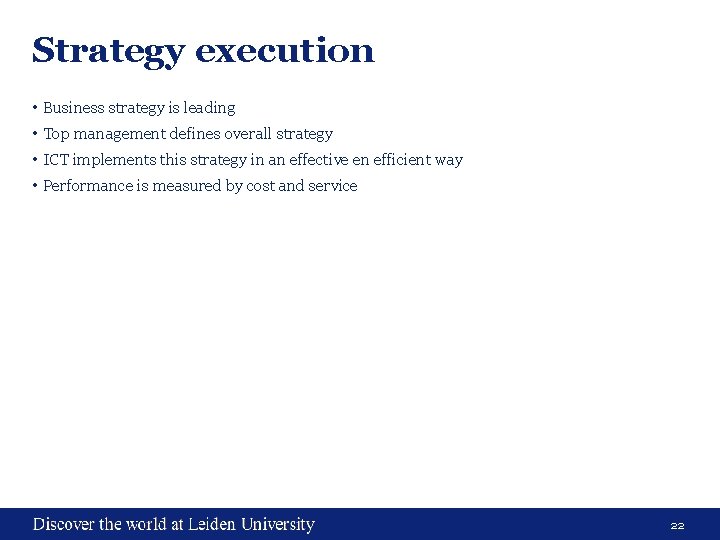 Strategy execution

• Business strategy is leading
• Top management defines overall strategy
• ICT implements this strategy in an effective en efficient way
• Performance is measured by cost and service

Discover the world at Leiden University

22